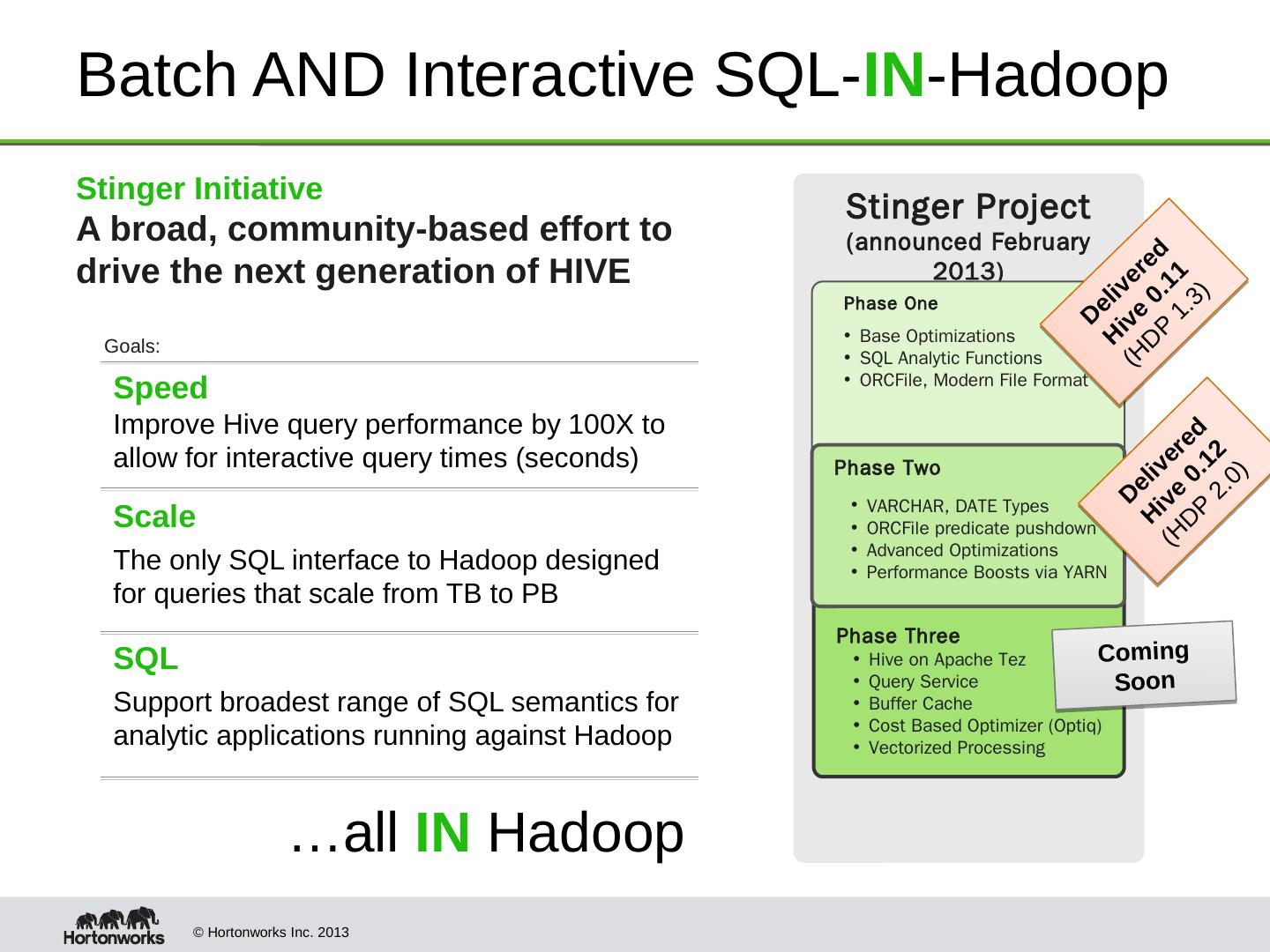 Batch AND Interactive SQL-IN-Hadoop

Stinger Initiative
A broad, community-based effort to drive the next generation of HIVE

Goals:

Speed
Improve Hive query performance by 100X to allow for interactive query times (seconds)

Scale
The only SQL interface to Hadoop designed for queries that scale from TB to PB

SQL
Support broadest range of SQL semantics for analytic applications running against Hadoop

…all IN Hadoop

Stinger Project
(announced February 2013)

Phase One
• Base Optimizations
• SQL Analytic Functions
• ORCFile, Modern File Format

Delivered
Hive 0.11
(HDP 1.3)

Phase Two
• VARCHAR, DATE Types
• ORCFile predicate pushdown
• Advanced Optimizations
• Performance Boosts via YARN

Delivered
Hive 0.12
(HDP 2.0)

Phase Three
• Hive on Apache Tez
• Query Service
• Buffer Cache
• Cost Based Optimizer (Optiq)
• Vectorized Processing

Coming Soon

Hortonworks
© Hortonworks Inc. 2013